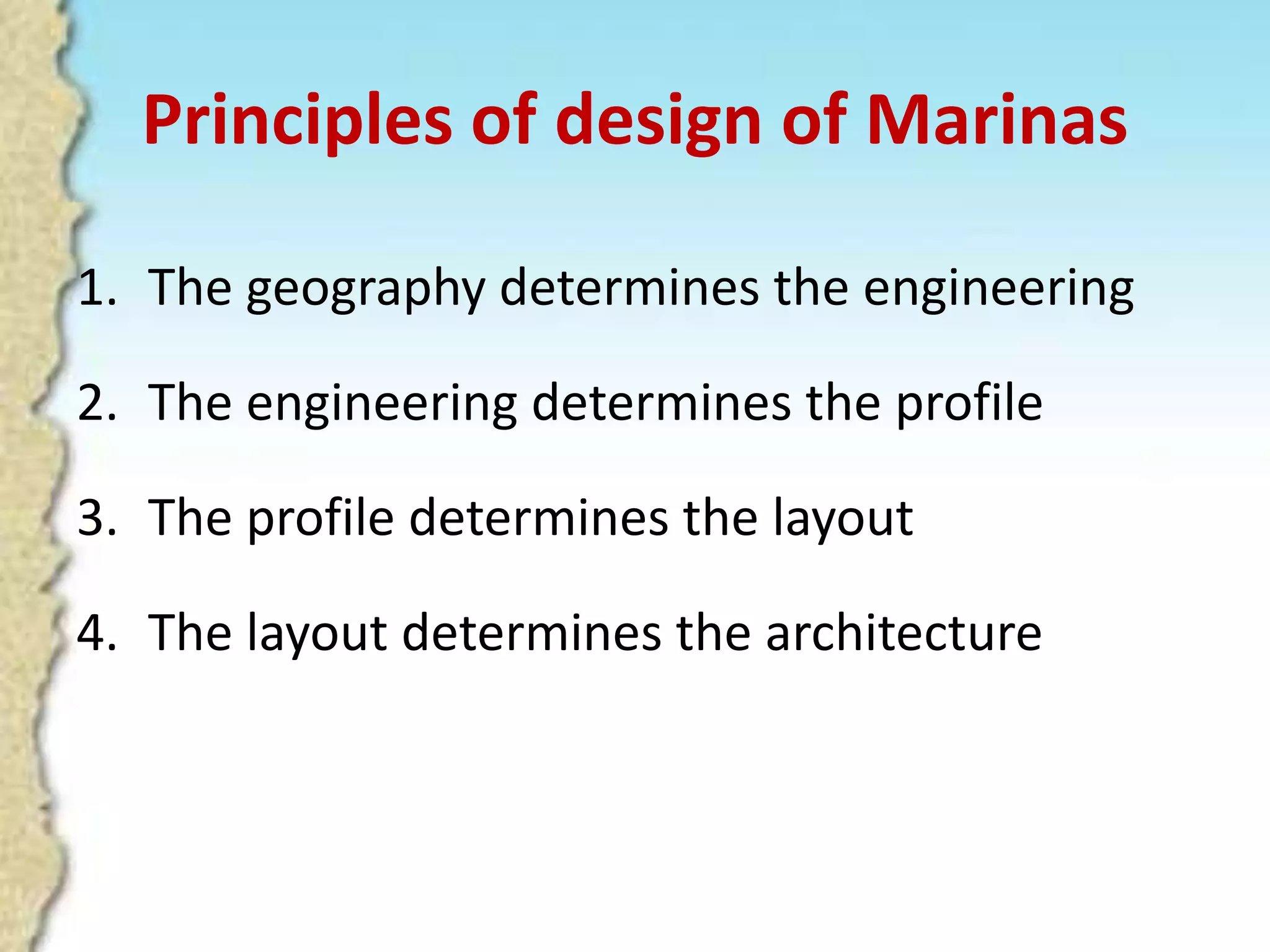 Principles of design of Marinas

1. The geography determines the engineering

2. The engineering determines the profile

3. The profile determines the layout

4. The layout determines the architecture